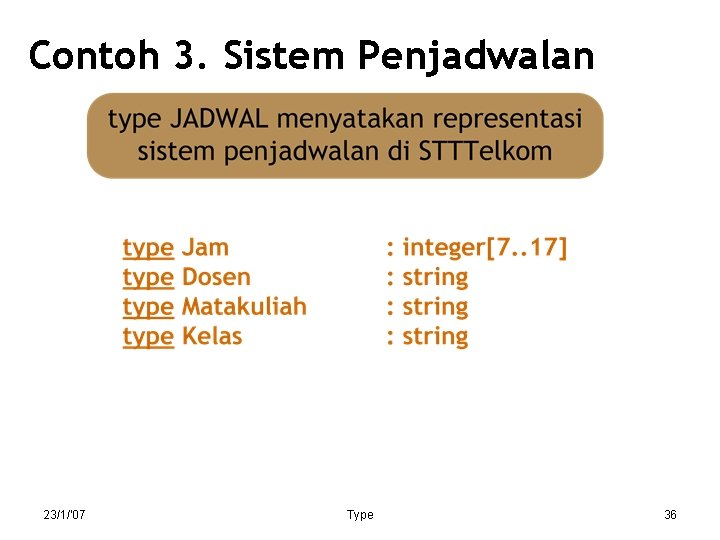 Contoh 3. Sistem Penjadwalan

type JADWAL menyatakan representasi sistem penjadwalan di STTTelkom

type Jam : integer[7..17]
type Dosen : string
type Matakuliah : string
type Kelas : string

23/1/'07 Type 36